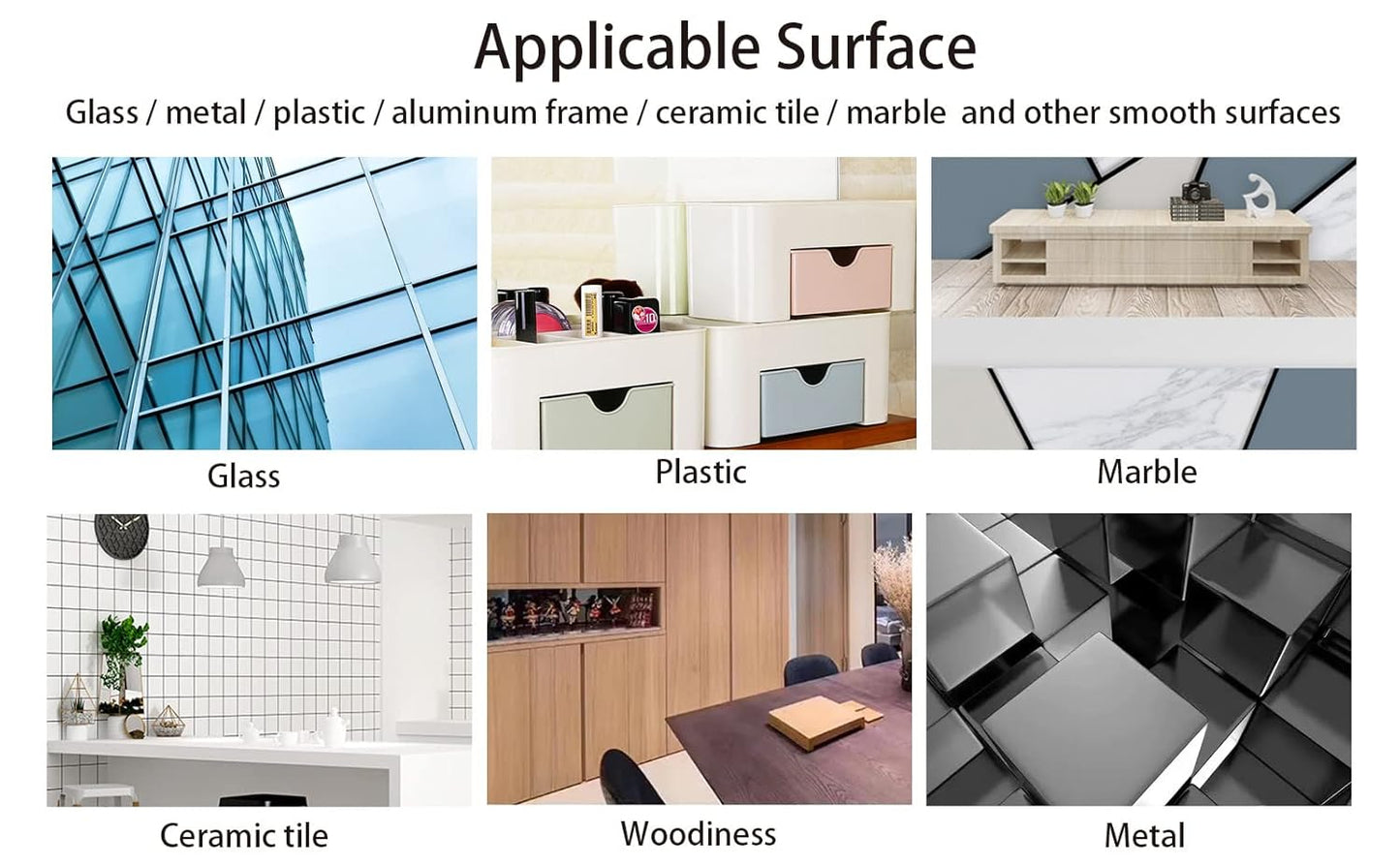 Applicable Surface

Glass / metal / plastic / aluminum frame / ceramic tile / marble and other smooth surfaces

Glass

Plastic

Marble

Ceramic tile

Woodiness

Metal